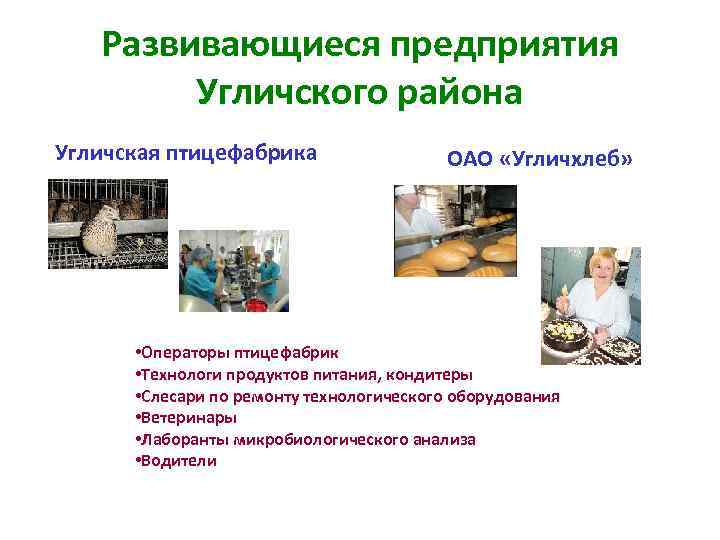 Развивающиеся предприятия Угличского района

Угличская птицефабрика

ОАО «Угличхлеб»

•Операторы птицефабрик
•Технологи продуктов питания, кондитеры
•Слесари по ремонту технологического оборудования
•Ветеринары
•Лаборанты микробиологического анализа
•Водители